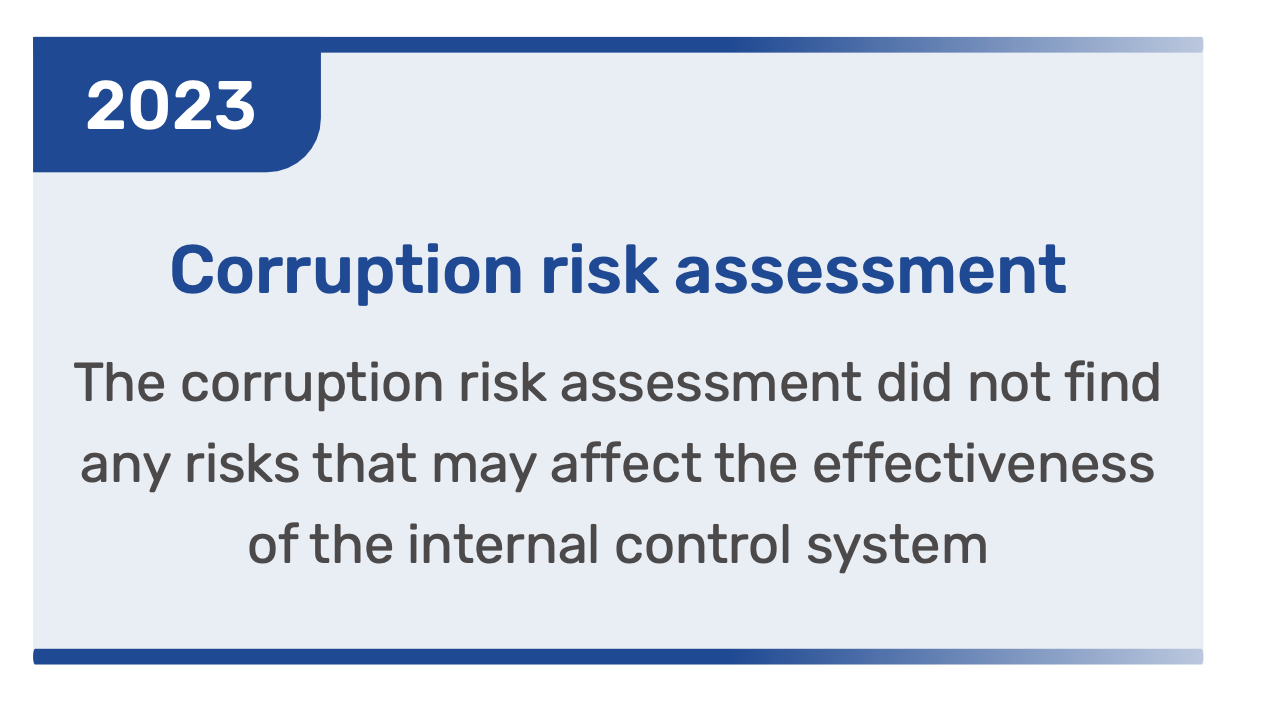 2023

Corruption risk assessment

The corruption risk assessment did not find any risks that may affect the effectiveness of the internal control system